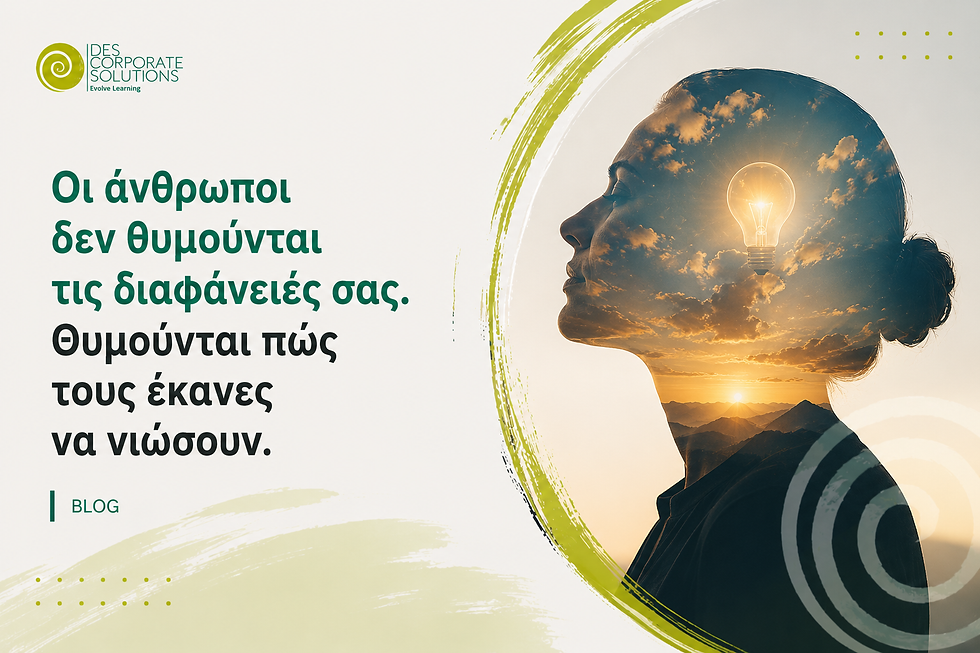 DES CORPORATE SOLUTIONS
Evolve Learning

Οι άνθρωποι δεν θυμούνται τις διαφάνειές σας. Θυμούνται πώς τους έκανες να νιώσουν.

BLOG